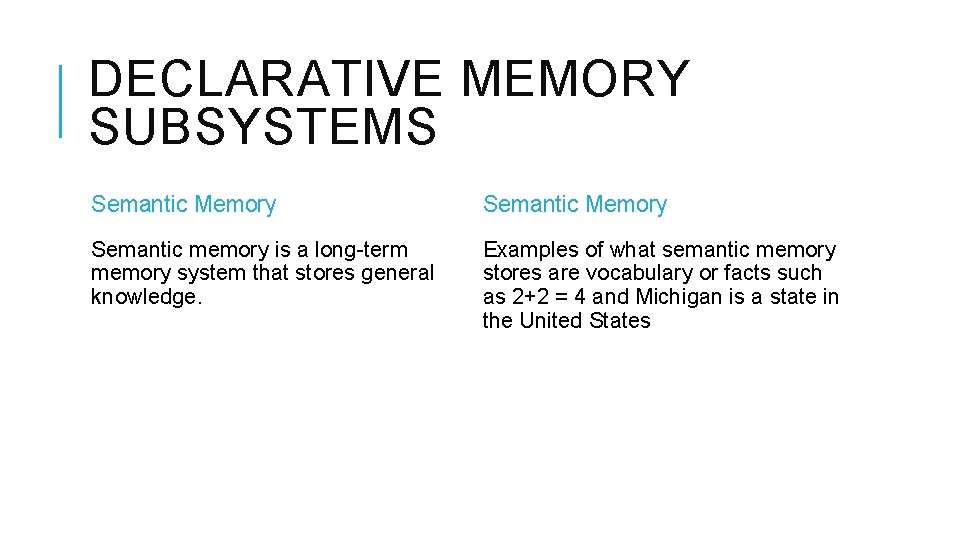 DECLARATIVE MEMORY SUBSYSTEMS

Semantic Memory

Semantic memory is a long-term memory system that stores general knowledge.

Semantic Memory

Examples of what semantic memory stores are vocabulary or facts such as $2+2 = 4$ and Michigan is a state in the United States